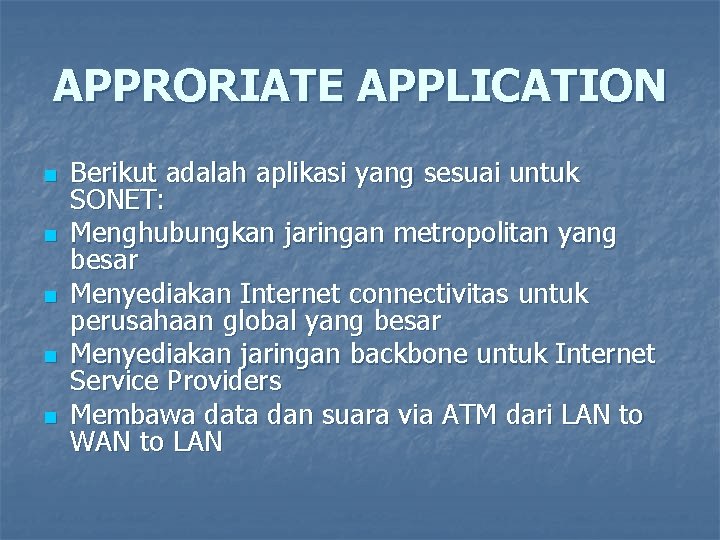 APPRORIATE APPLICATION

- Berikut adalah aplikasi yang sesuai untuk SONET:
- Menghubungkan jaringan metropolitan yang besar
- Menyediakan Internet connectivitas untuk perusahaan global yang besar
- Menyediakan jaringan backbone untuk Internet Service Providers
- Membawa data dan suara via ATM dari LAN to WAN to LAN